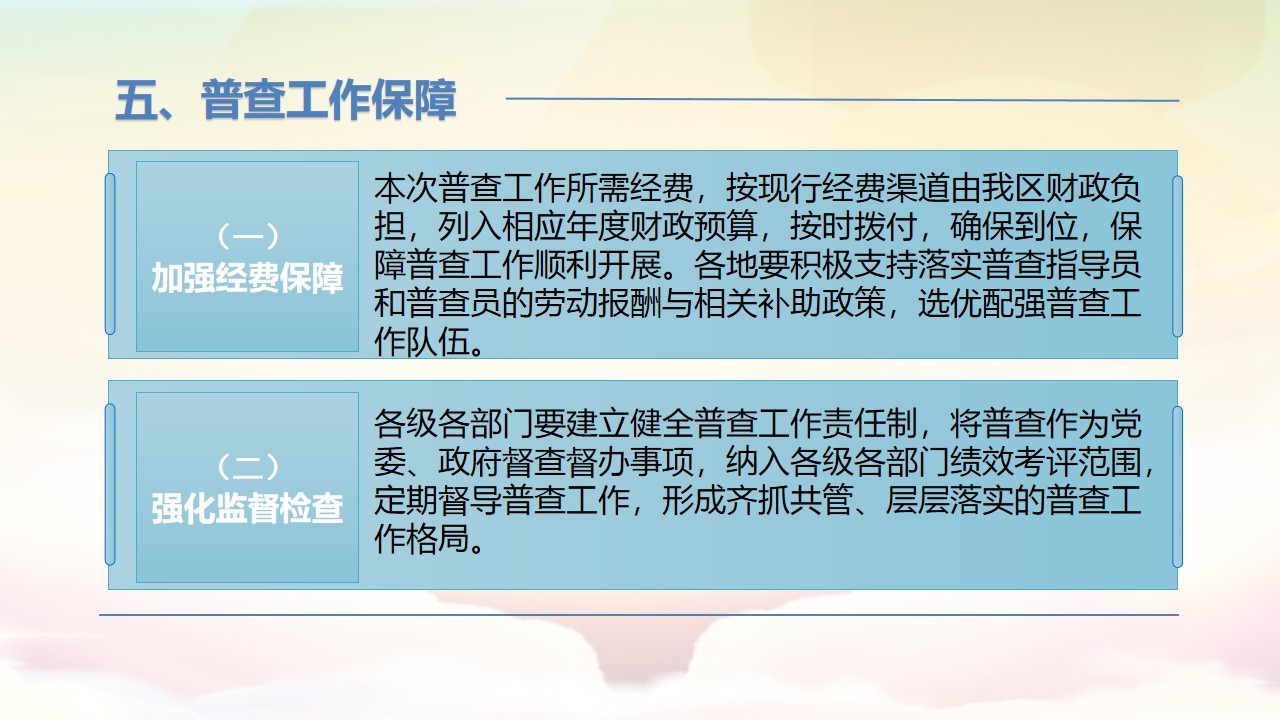 五、普查工作保障

（一）
加强经费保障

本次普查工作所需经费，按现行经费渠道由我区财政负担，列入相应年度财政预算，按时拨付，确保到位，保障普查工作顺利开展。各地要积极支持落实普查指导员和普查员的劳动报酬与相关补助政策，选优配强普查工作队伍。

（二）
强化监督检查

各级各部门要建立健全普查工作责任制，将普查作为党委、政府督查督办事项，纳入各级各部门绩效考评范围，定期督导普查工作，形成齐抓共管、层层落实的普查工作格局。